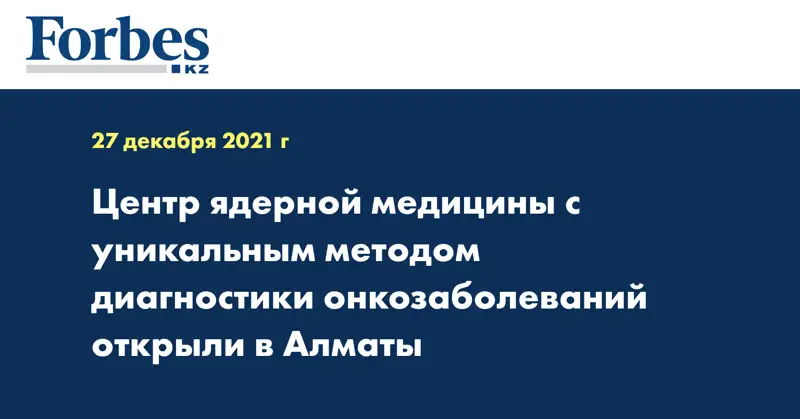 Forbes
KZ

27 декабря 2021 г

Центр ядерной медицины с уникальным методом диагностики онкозаболеваний открыли в Алматы